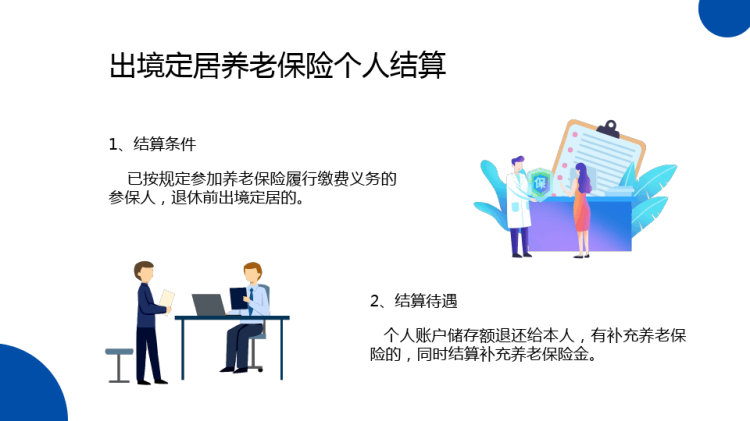 出境定居养老保险个人结算

1、结算条件

已按规定参加养老保险履行缴费义务的参保人，退休前出境定居的。

保

2、结算待遇

个人账户储存额退还给本人，有补充养老保险的，同时结算补充养老保险金。